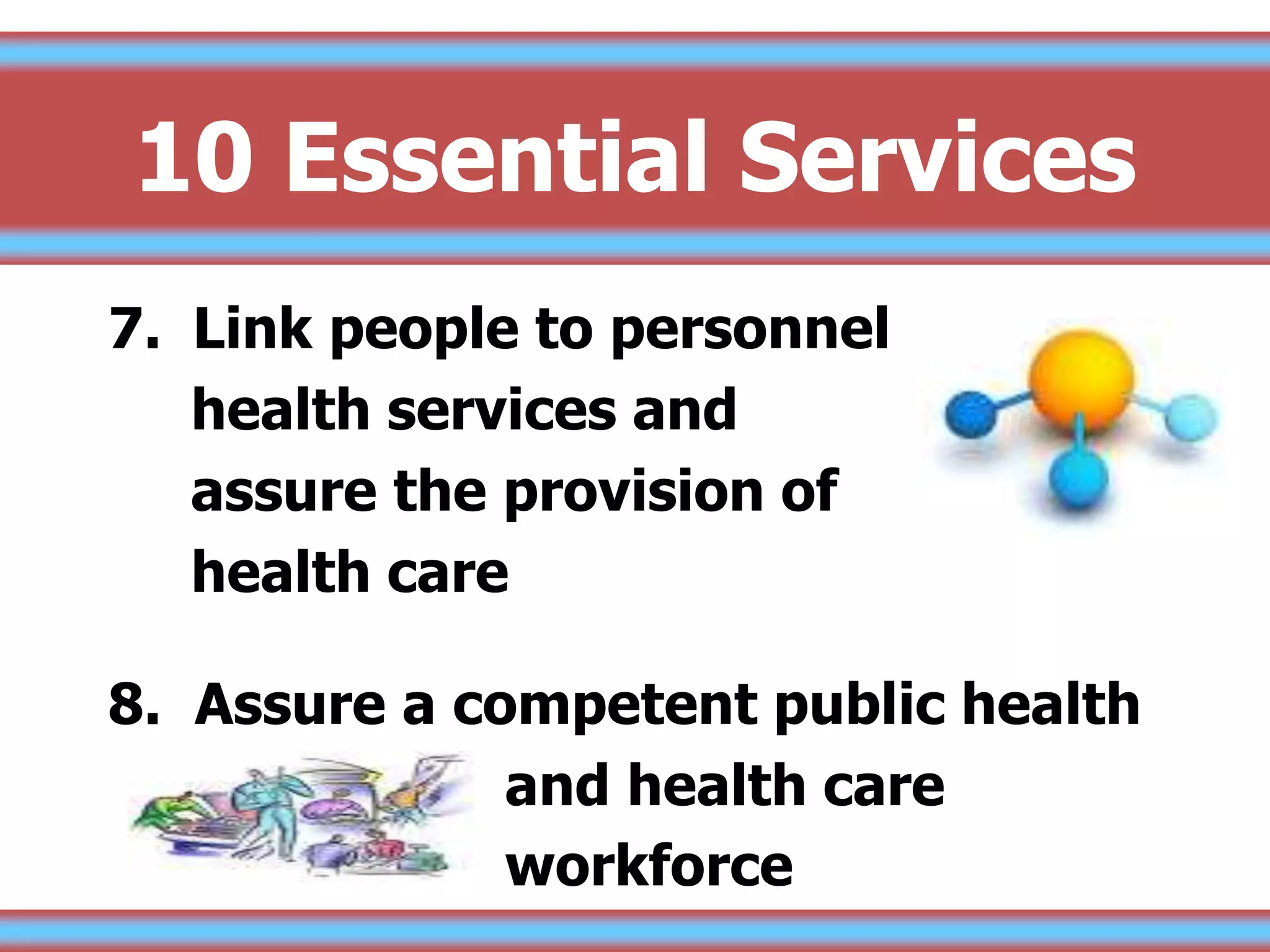 10 Essential Services

7. Link people to personnel health services and assure the provision of health care

8. Assure a competent public health and health care workforce